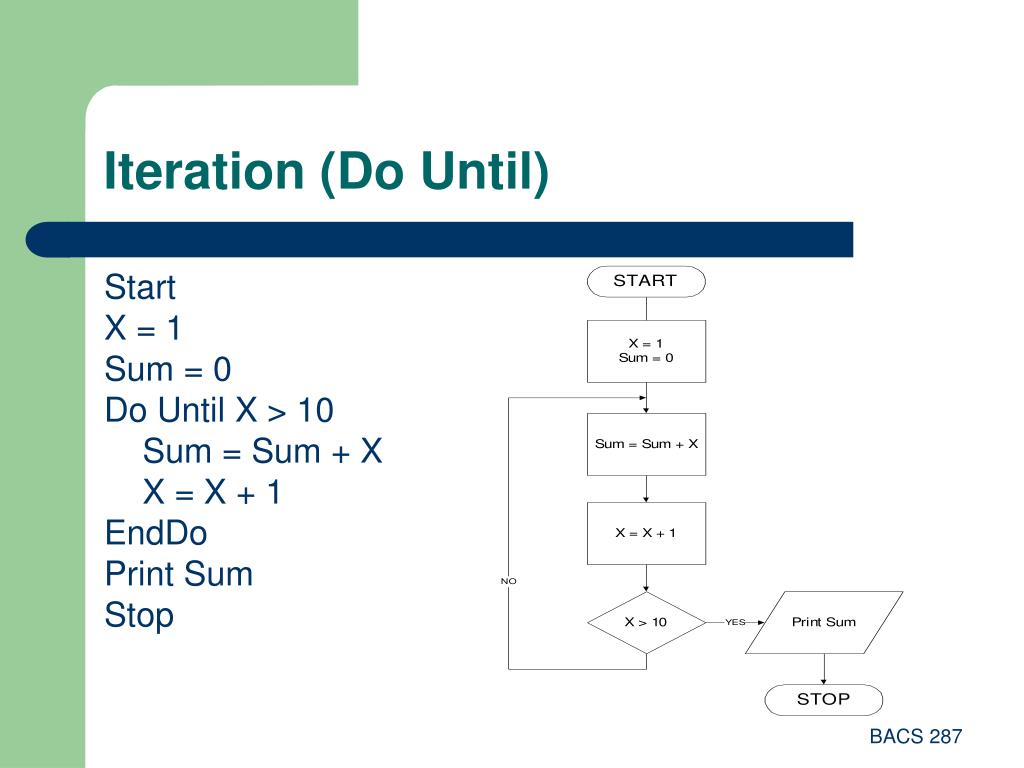 Iteration (Do Until)

Start
X = 1
Sum = 0
Do Until X > 10
Sum = Sum + X
X = X + 1
EndDo
Print Sum
Stop

START

X = 1
Sum = 0

Sum = Sum + X

X = X + 1

NO

X > 10

YES

Print Sum

STOP

BACS 287